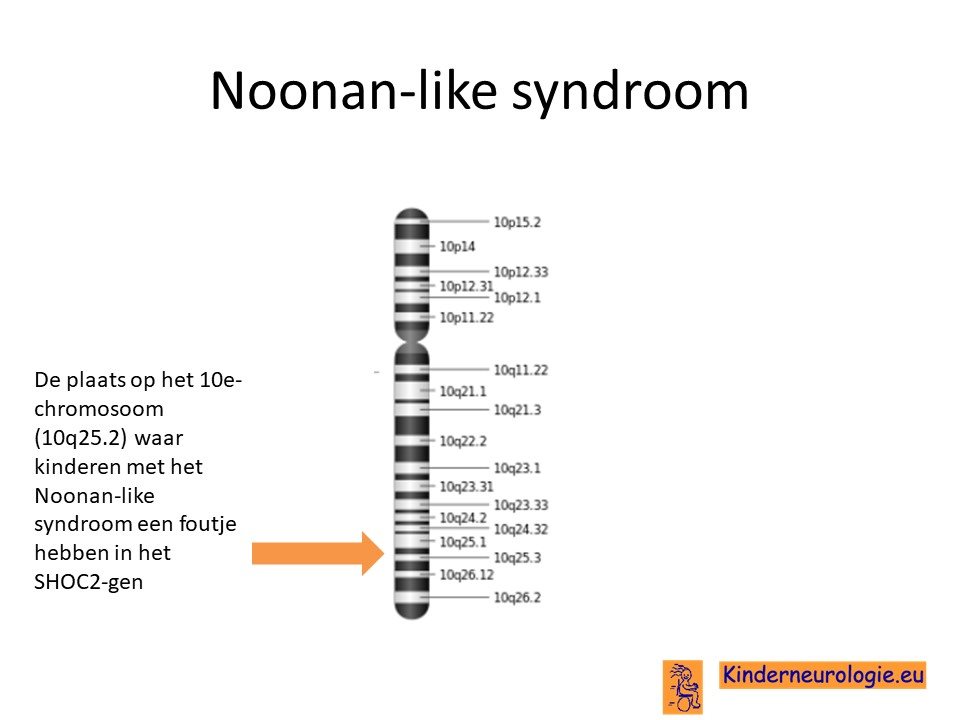 Noonan-like syndroom

De plaats op het 10e-chromosoom (10q25.2) waar kinderen met het Noonan-like syndroom een foutje hebben in het SHOC2-gen

10p15.2
10p14
10p12.33
10p12.31
10p12.1
10p11.22
10q11.22
10q21.1
10q21.3
10q22.2
10q23.1
10q23.31
10q23.33
10q24.2
10q24.32
10q25.1
10q25.3
10q26.12
10q26.2

Kinderneurologie.eu